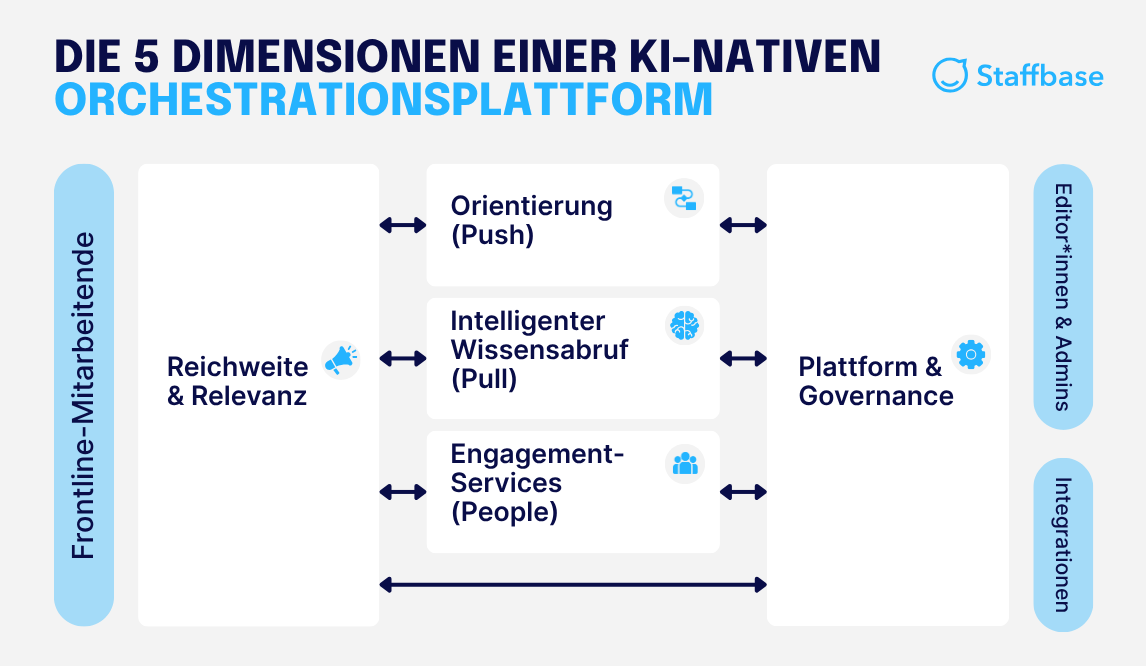 DIE 5 DIMENSIONEN EINER KI-NATIVEN ORCHESTRATIONSPLATTFORM

Staffbase

Frontline-Mitarbeitende

Reichweite & Relevanz

Orientierung (Push)

Intelligenter Wissensabruf (Pull)

Engagement-Services (People)

Plattform & Governance

Editor*innen & Admins

Integrationen